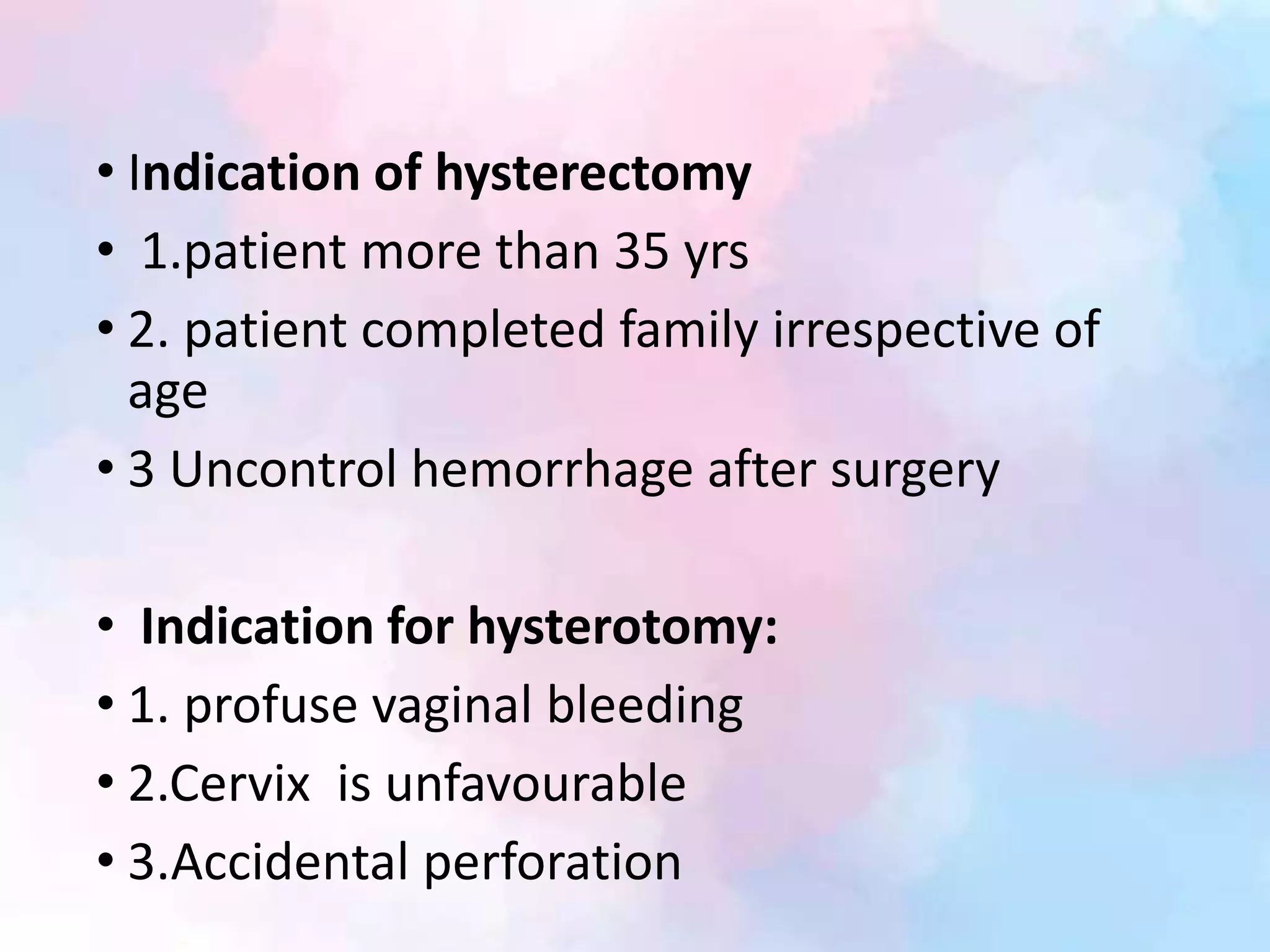 • Indication of hysterectomy
• 1.patient more than 35 yrs
• 2. patient completed family irrespective of age
• 3 Uncontrol hemorrhage after surgery

• Indication for hysterotomy:
• 1. profuse vaginal bleeding
• 2.Cervix is unfavourable
• 3.Accidental perforation